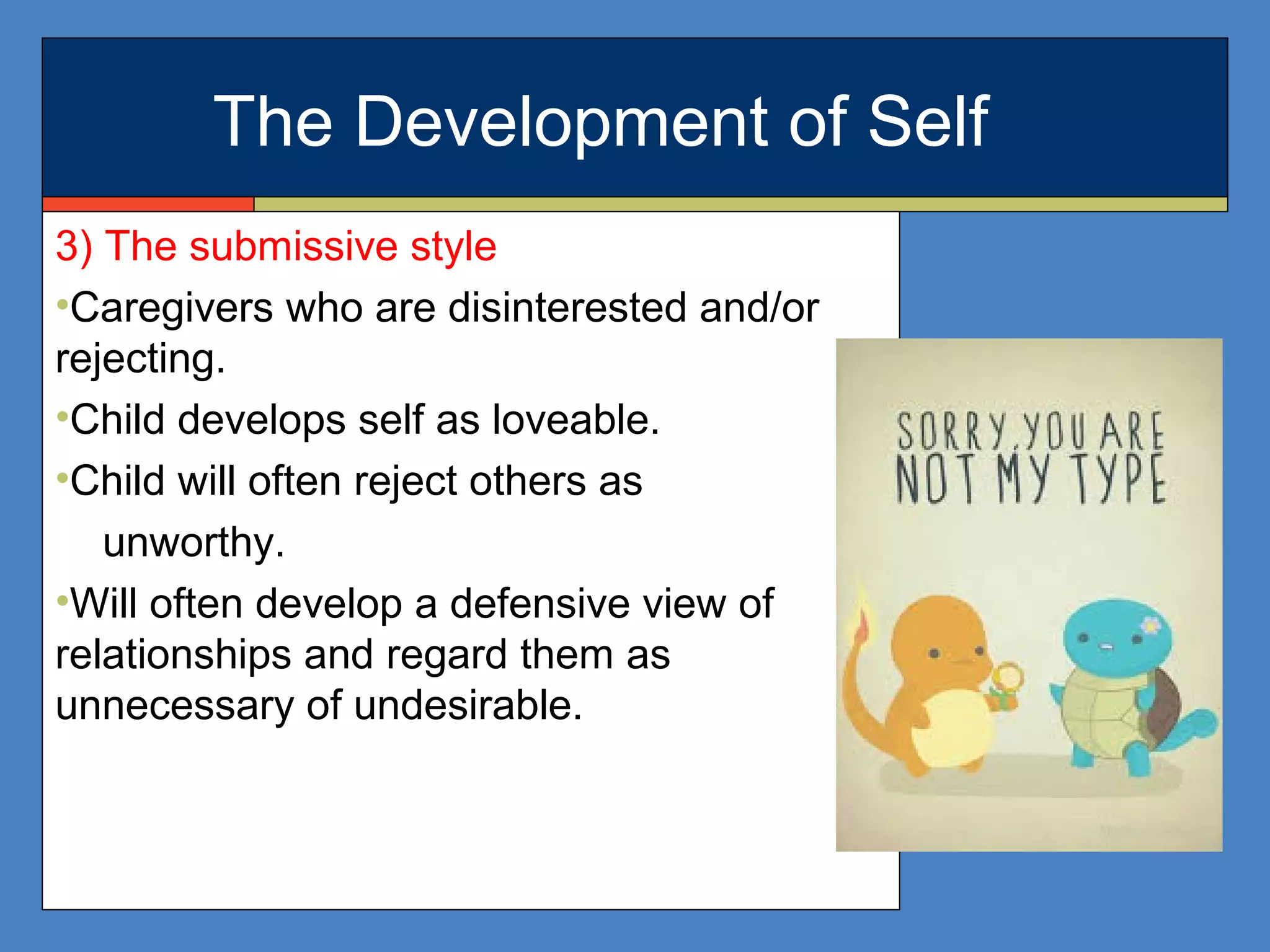 The Development of Self

3) The submissive style

•Caregivers who are disinterested and/or rejecting.

•Child develops self as loveable.

•Child will often reject others as unworthy.

•Will often develop a defensive view of relationships and regard them as unnecessary of undesirable.

SORRY, YOU ARE NOT MY TYPE